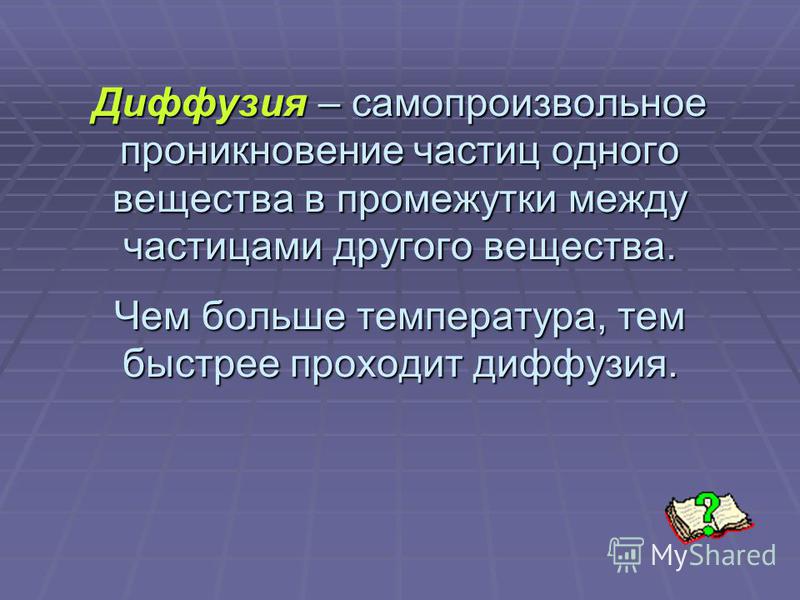 Диффузия – самопроизвольное проникновение частиц одного вещества в промежутки между частицами другого вещества.

Чем больше температура, тем быстрее проходит диффузия.

?

MyShared